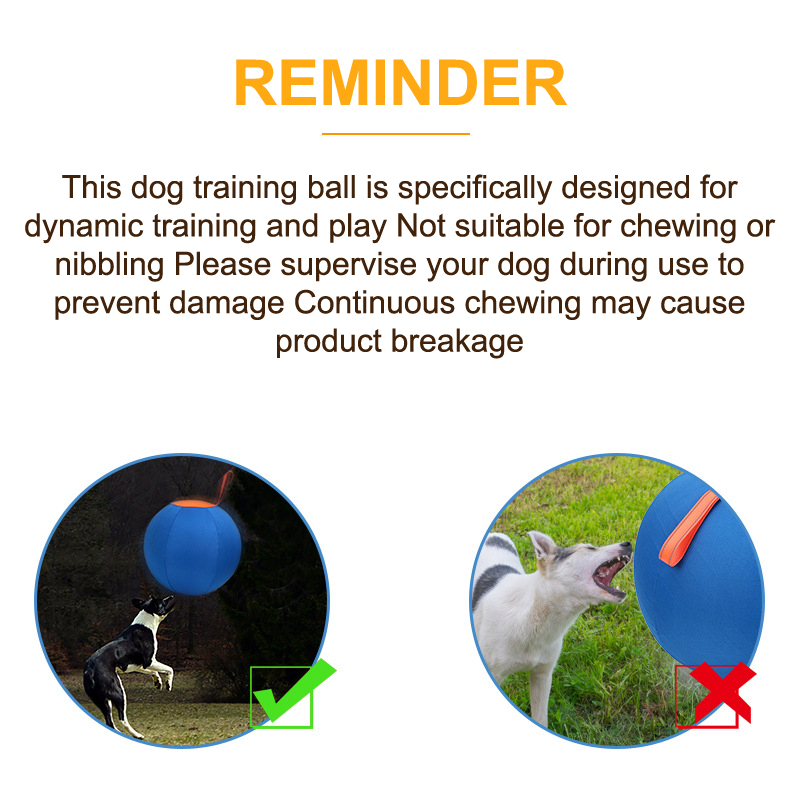 REMINDER

This dog training ball is specifically designed for dynamic training and play Not suitable for chewing or nibbling Please supervise your dog during use to prevent damage Continuous chewing may cause product breakage